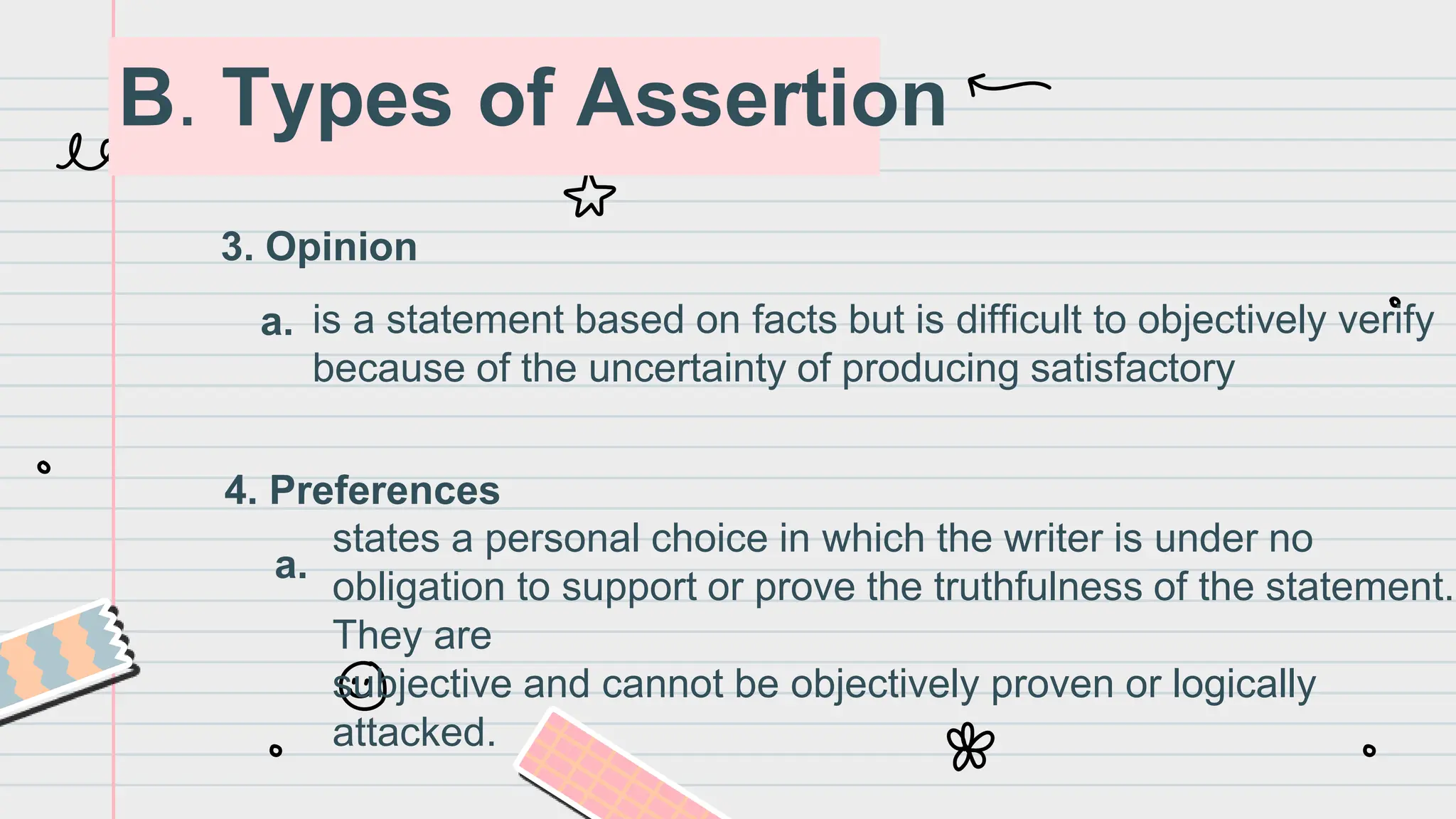 B. Types of Assertion

3. Opinion

a. is a statement based on facts but is difficult to objectively verify because of the uncertainty of producing satisfactory

4. Preferences

a. states a personal choice in which the writer is under no obligation to support or prove the truthfulness of the statement. They are subjective and cannot be objectively proven or logically attacked.